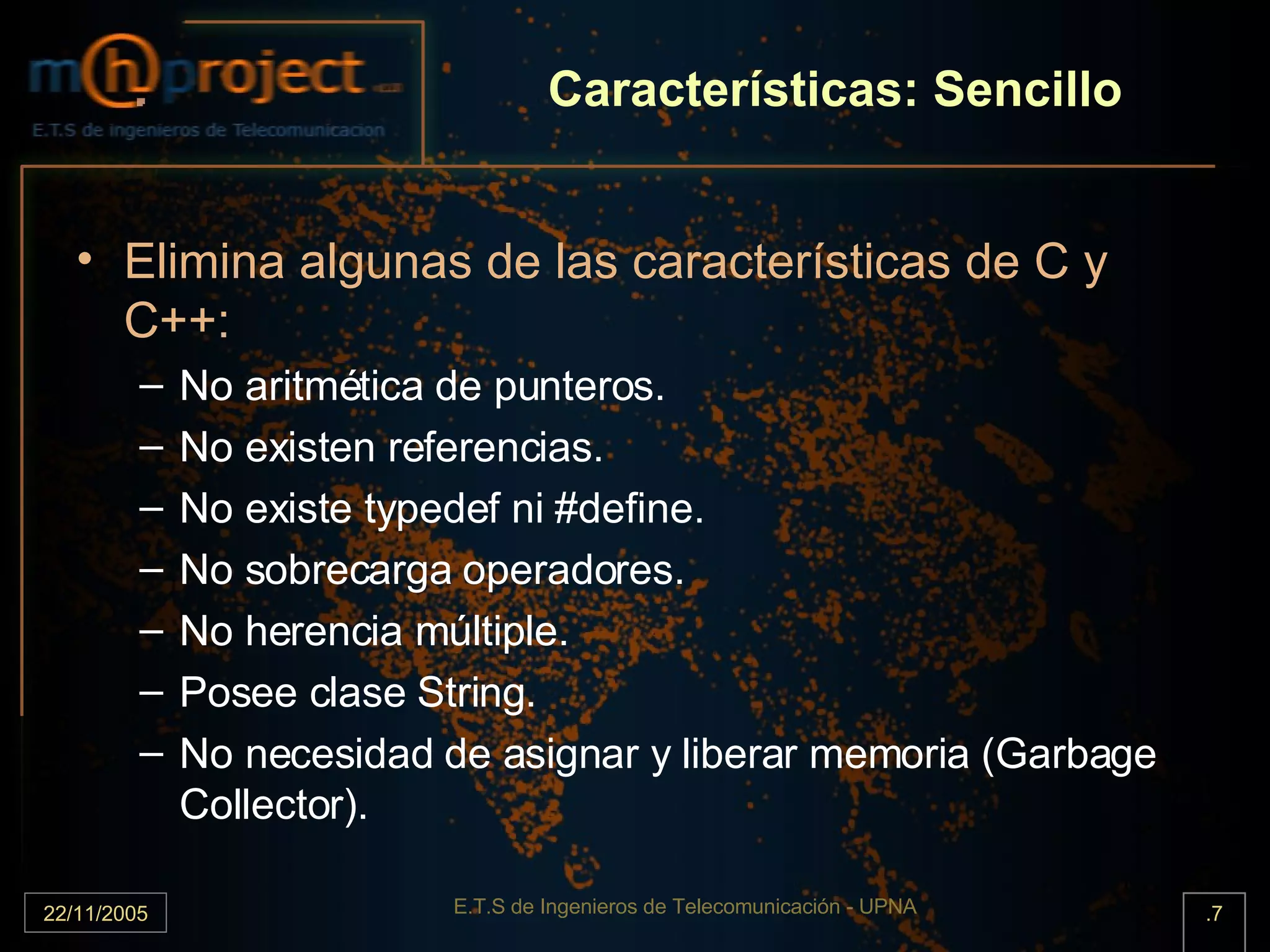 m@project

E.T.S de ingenieros de Telecomunicacion

Características: Sencillo

• Elimina algunas de las características de C y C++:
– No aritmética de punteros.
– No existen referencias.
– No existe typedef ni #define.
– No sobrecarga operadores.
– No herencia múltiple.
– Posee clase String.
– No necesidad de asignar y liberar memoria (Garbage Collector).

22/11/2005

E.T.S de Ingenieros de Telecomunicación - UPNA

.7